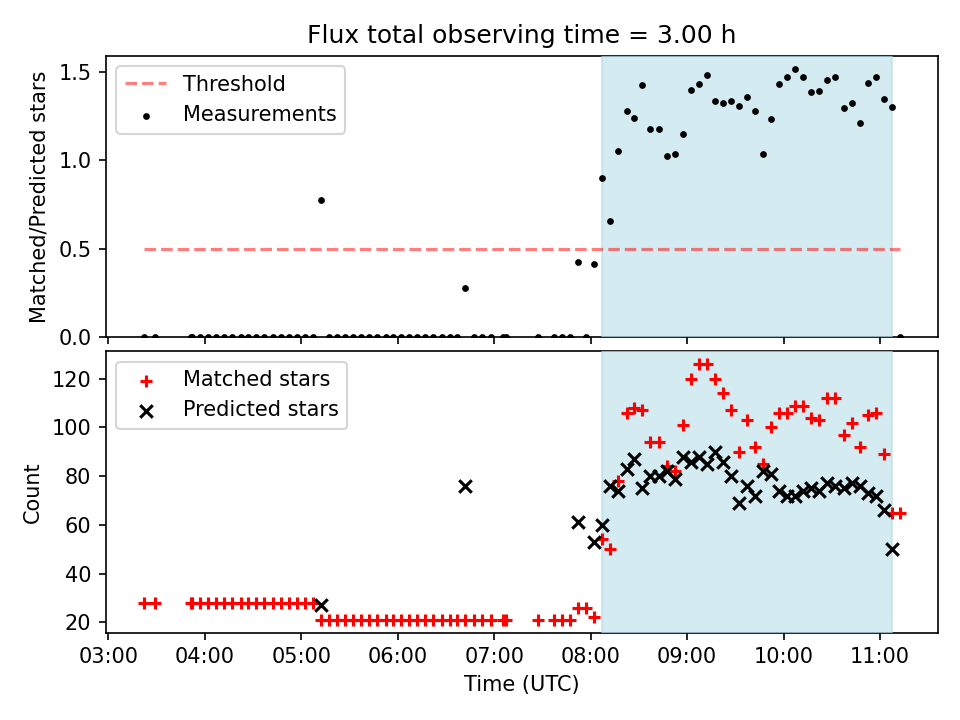 Flux total observing time = 3.00 h

Threshold
Measurements

Matched/Predicted stars

1.5
1.0
0.5
0.0

Matched stars
Predicted stars

Count

120
100
80
60
40
20

03:00 04:00 05:00 06:00 07:00 08:00 09:00 10:00 11:00

Time (UTC)